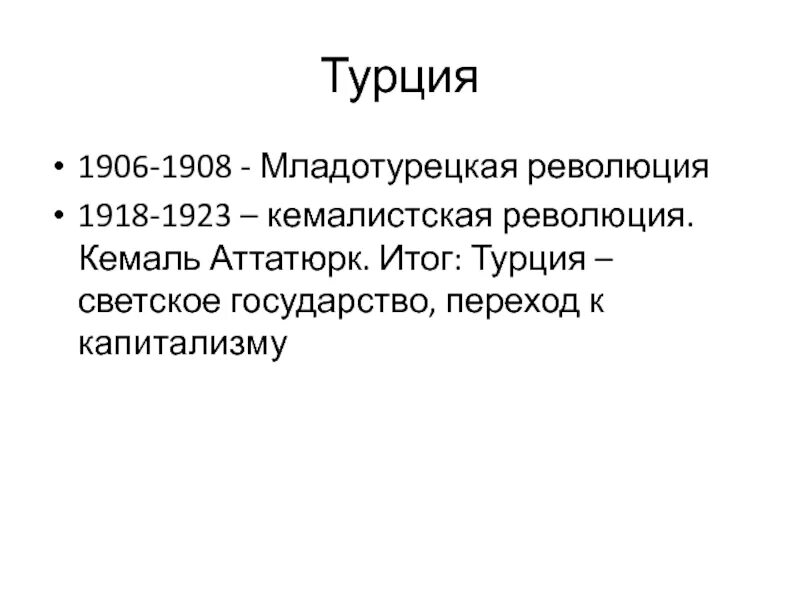 Турция

• 1906-1908 - Младотурецкая революция
• 1918-1923 – кемалистская революция. Кемаль Аттатюрк. Итог: Турция – светское государство, переход к капитализму